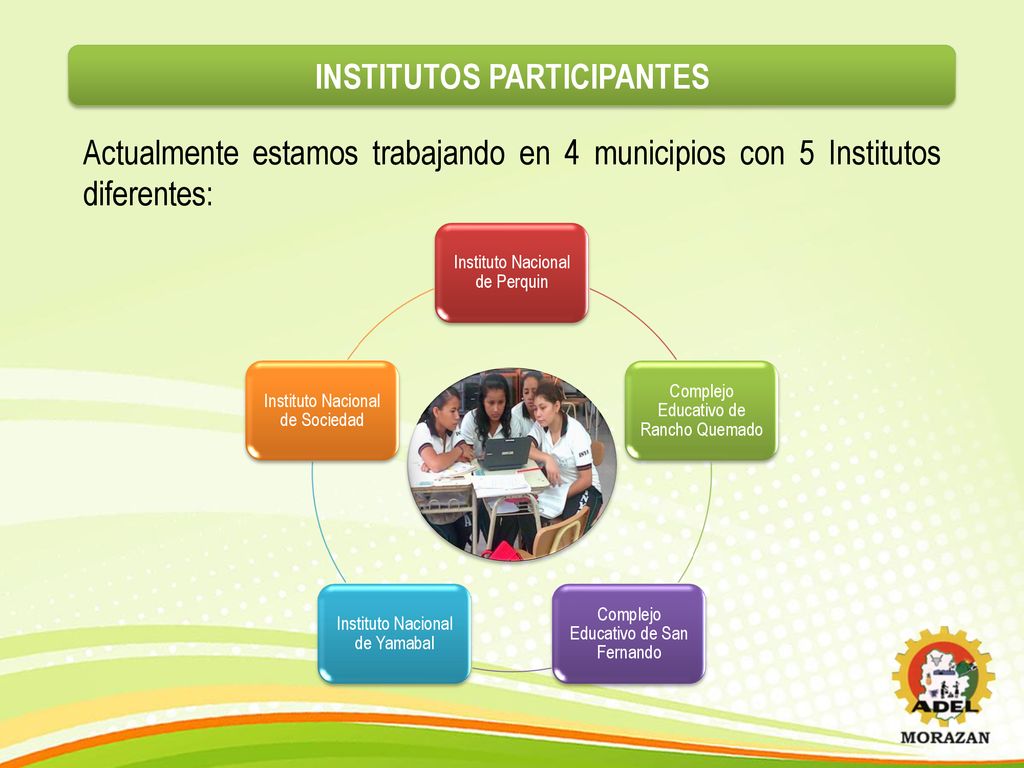 INSTITUTOS PARTICIPANTES

Actualmente estamos trabajando en 4 municipios con 5 Institutos diferentes:

Instituto Nacional de Perquin

Complejo Educativo de Rancho Quemado

Complejo Educativo de San Fernando

Instituto Nacional de Yamabal

Instituto Nacional de Sociedad

ADEL

MORAZAN